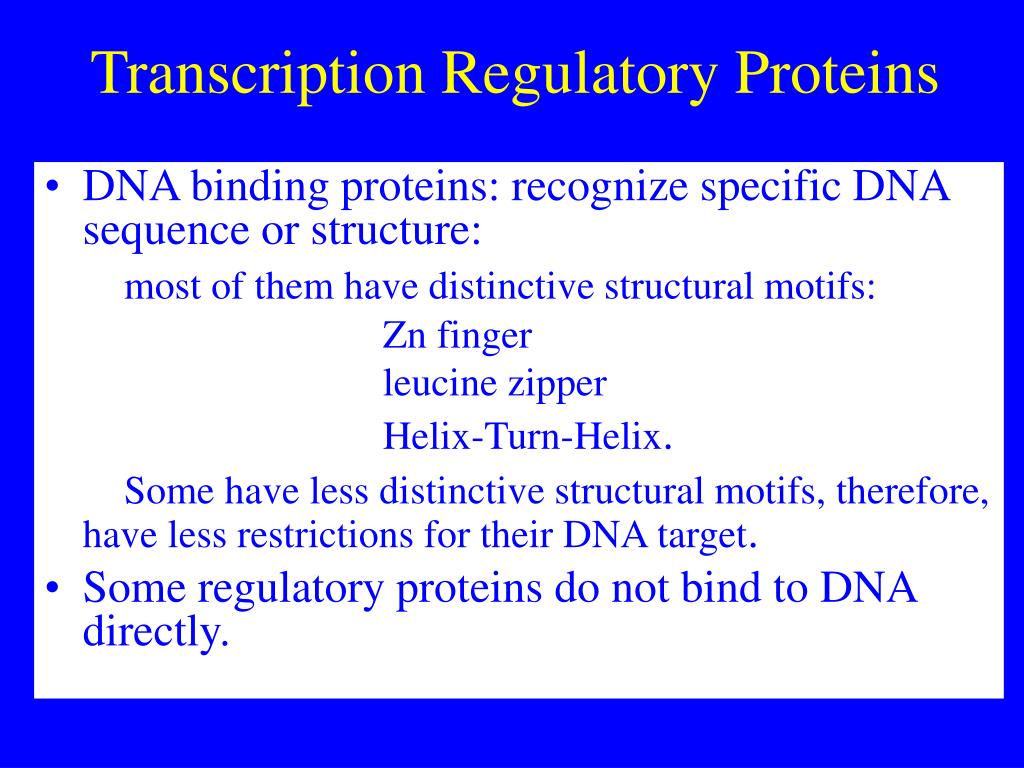 Transcription Regulatory Proteins

• DNA binding proteins: recognize specific DNA sequence or structure:

most of them have distinctive structural motifs:

Zn finger

leucine zipper

Helix-Turn-Helix.

Some have less distinctive structural motifs, therefore, have less restrictions for their DNA target.

• Some regulatory proteins do not bind to DNA directly.